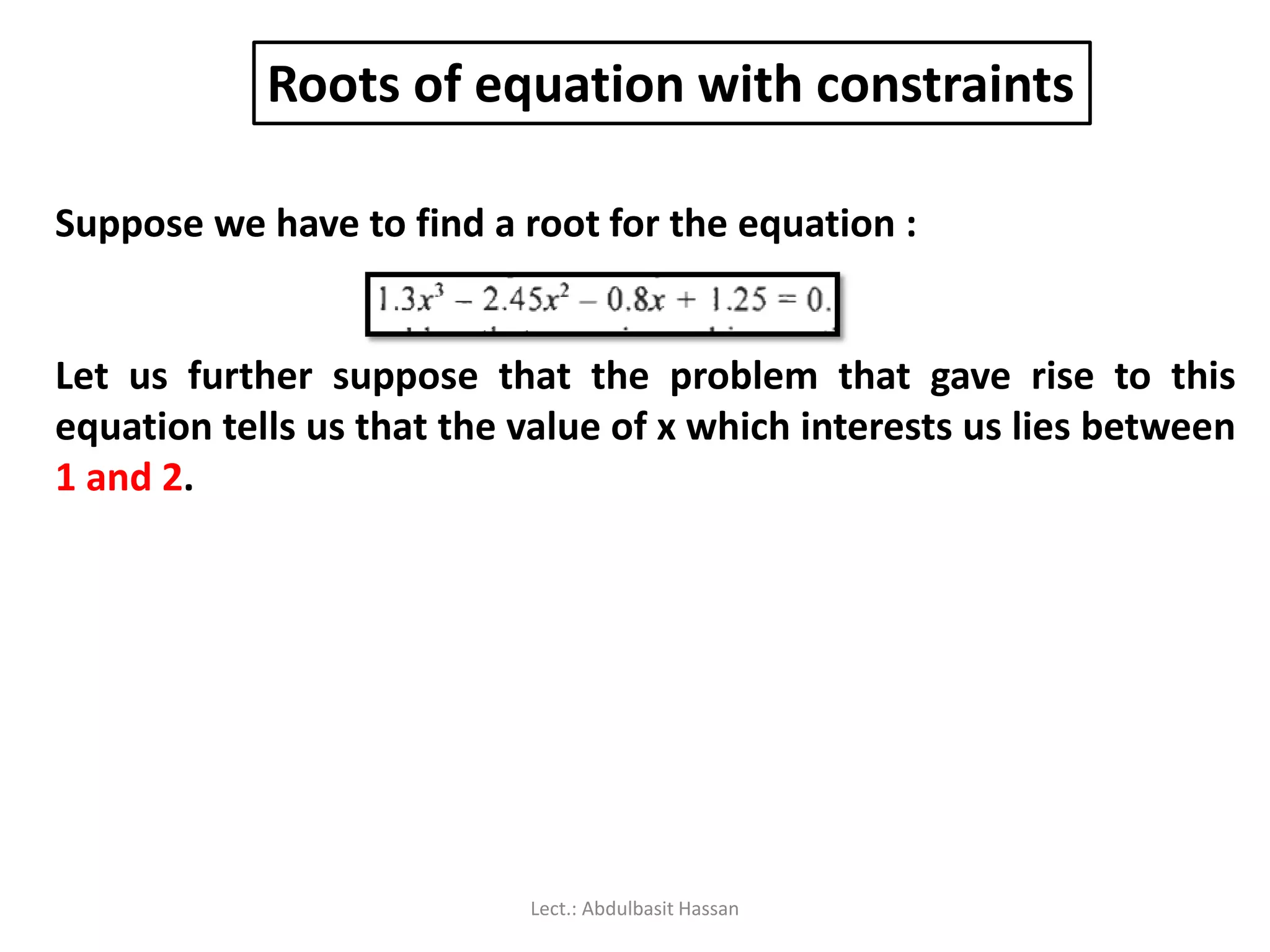 Roots of equation with constraints

Suppose we have to find a root for the equation :

$1.3x^3 - 2.45x^2 - 0.8x + 1.25 = 0.$

Let us further suppose that the problem that gave rise to this equation tells us that the value of x which interests us lies between 1 and 2.

Lect.: Abdulbasit Hassan